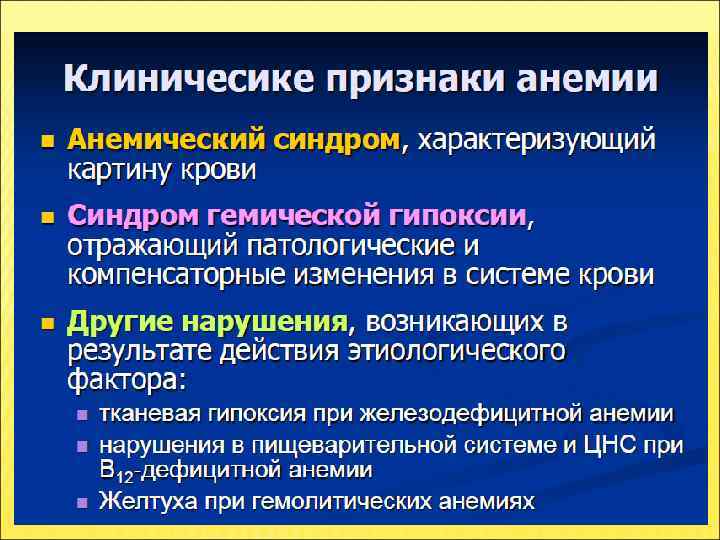 Клиничесике признаки анемии

Анемический синдром, характеризующий картину крови

Синдром гемической гипоксии, отражающий патологические и компенсаторные изменения в системе крови

Другие нарушения, возникающих в результате действия этиологического фактора:

тканевая гипоксия при железодефицитной анемии

нарушения в пищеварительной системе и ЦНС при $B_{12}$-дефицитной анемии

Желтуха при гемолитических анемиях